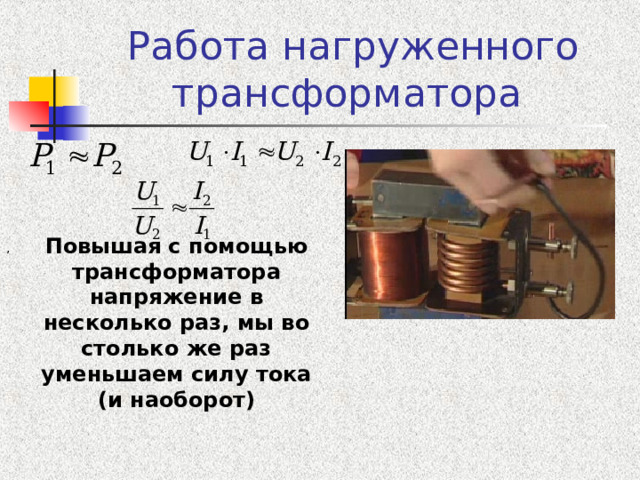 Работа нагруженного трансформатора

$P_1 \approx P_2$

$U_1 \cdot I_1 \approx U_2 \cdot I_2$

$\frac{U_1}{U_2} \approx \frac{I_2}{I_1}$

Повышая с помощью трансформатора напряжение в несколько раз, мы во столько же раз уменьшаем силу тока (и наоборот)